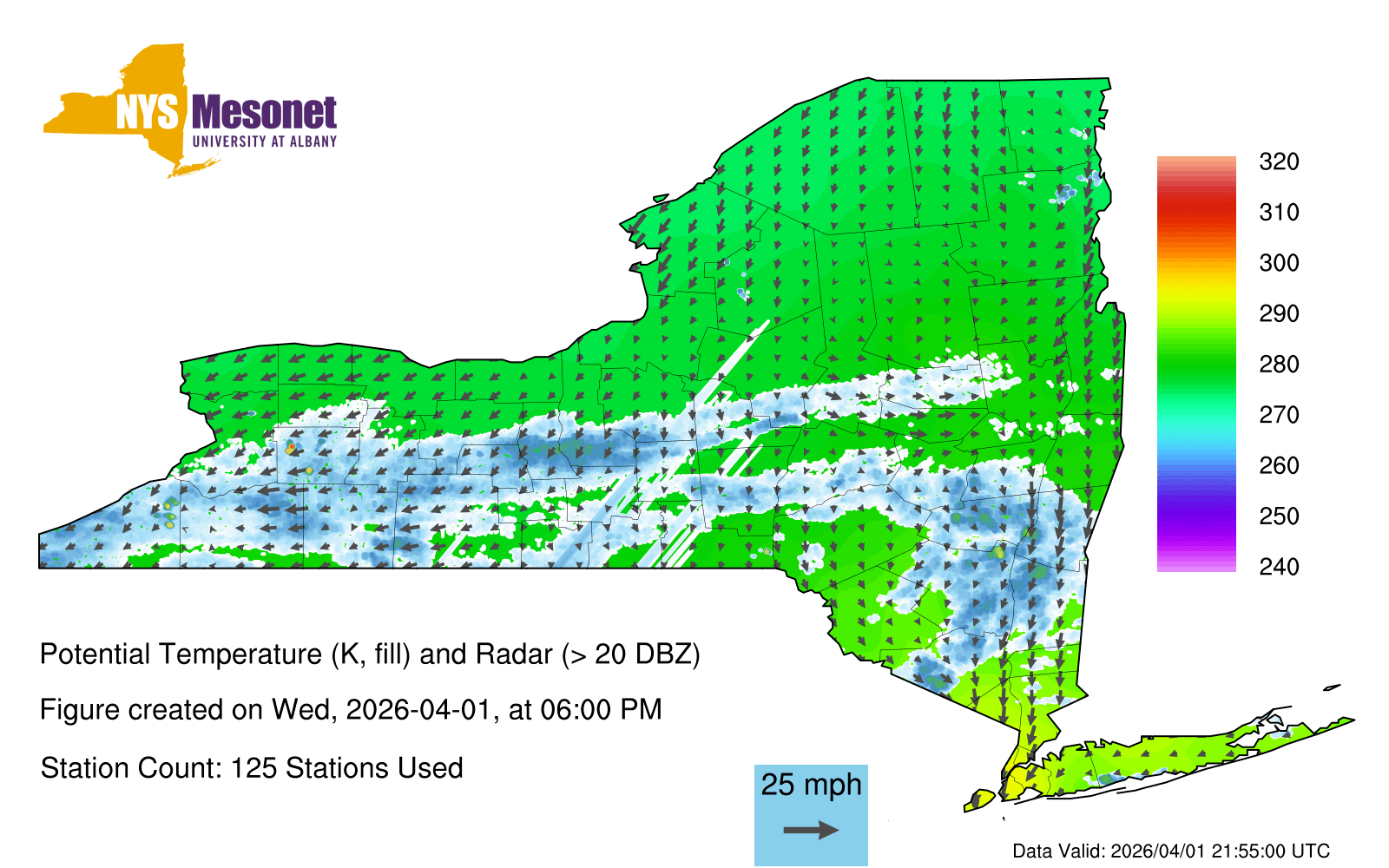 NYS Mesonet
UNIVERSITY AT ALBANY

320
310
300
290
280
270
260
250
240

Potential Temperature (K, fill) and Radar (> 20 DBZ)

Figure created on Wed, 2026-04-01, at 06:00 PM

Station Count: 125 Stations Used

25 mph

Data Valid: 2026/04/01 21:55:00 UTC